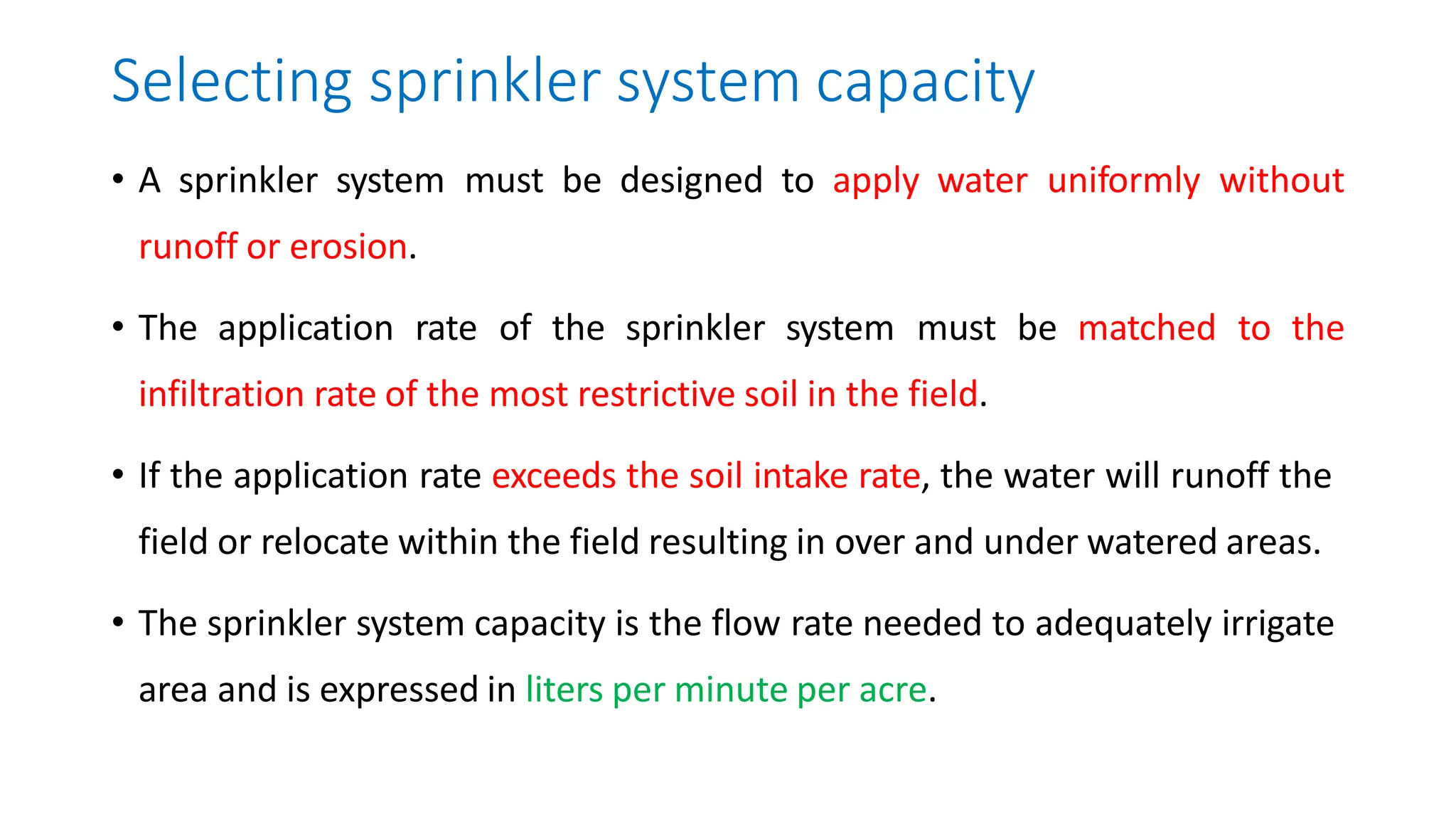 Selecting sprinkler system capacity

• A sprinkler system must be designed to apply water uniformly without runoff or erosion.

• The application rate of the sprinkler system must be matched to the infiltration rate of the most restrictive soil in the field.

• If the application rate exceeds the soil intake rate, the water will runoff the field or relocate within the field resulting in over and under watered areas.

• The sprinkler system capacity is the flow rate needed to adequately irrigate area and is expressed in liters per minute per acre.